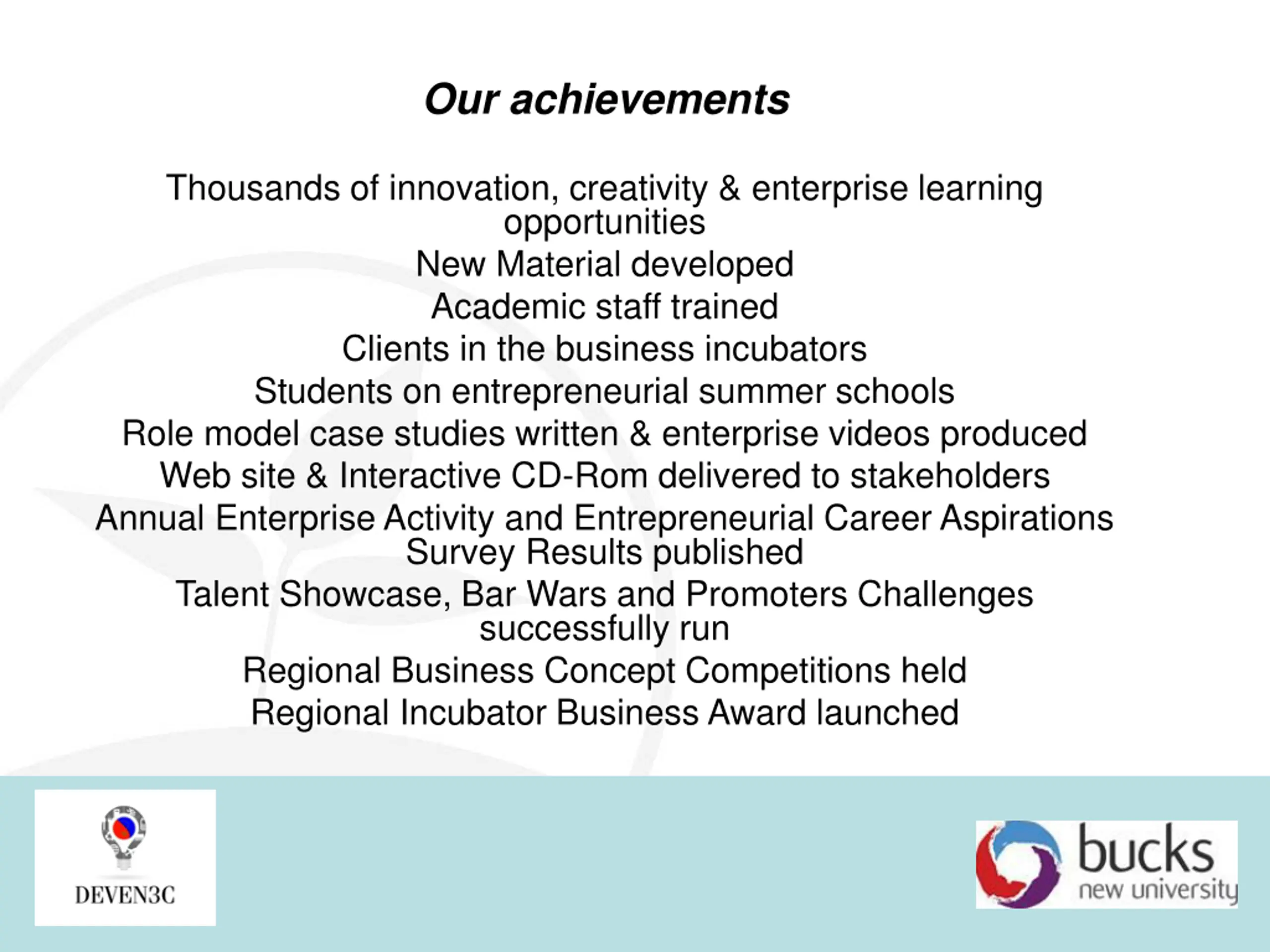 Our achievements

Thousands of innovation, creativity & enterprise learning opportunities

New Material developed

Academic staff trained

Clients in the business incubators

Students on entrepreneurial summer schools

Role model case studies written & enterprise videos produced

Web site & Interactive CD-Rom delivered to stakeholders

Annual Enterprise Activity and Entrepreneurial Career Aspirations Survey Results published

Talent Showcase, Bar Wars and Promoters Challenges successfully run

Regional Business Concept Competitions held

Regional Incubator Business Award launched

DEVEN3C

bucks new university